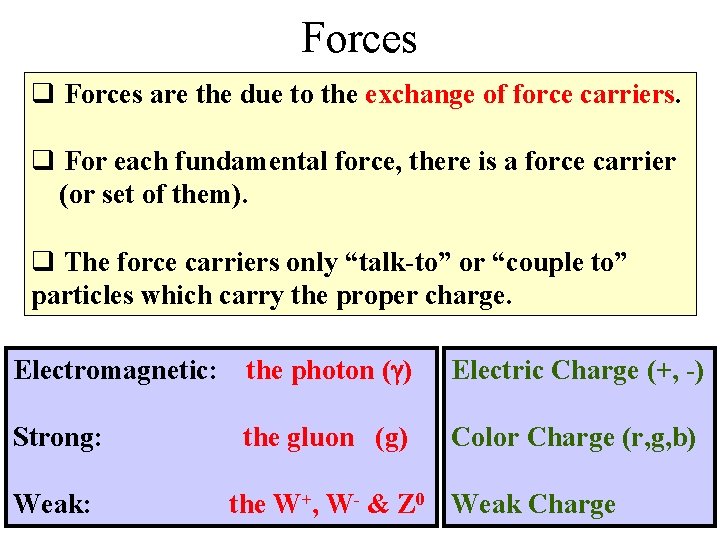 Forces

❑ Forces are the due to the exchange of force carriers.

❑ For each fundamental force, there is a force carrier (or set of them).

❑ The force carriers only “talk-to” or “couple to” particles which carry the proper charge.

Electromagnetic: the photon ($\gamma$)

Strong: the gluon (g)

Weak: the $W^+$, $W^-$ & $Z^0$

Electric Charge (+, -)

Color Charge (r,g,b)

Weak Charge